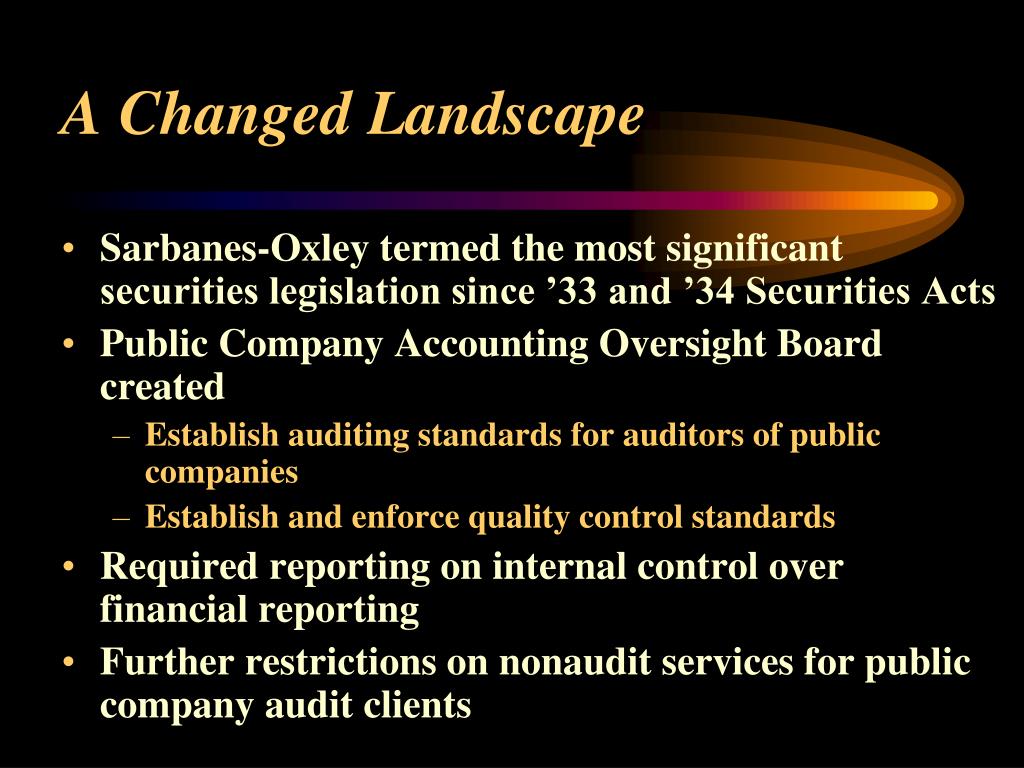 A Changed Landscape

• Sarbanes-Oxley termed the most significant securities legislation since ’33 and ’34 Securities Acts
• Public Company Accounting Oversight Board created
– Establish auditing standards for auditors of public companies
– Establish and enforce quality control standards
• Required reporting on internal control over financial reporting
• Further restrictions on nonaudit services for public company audit clients